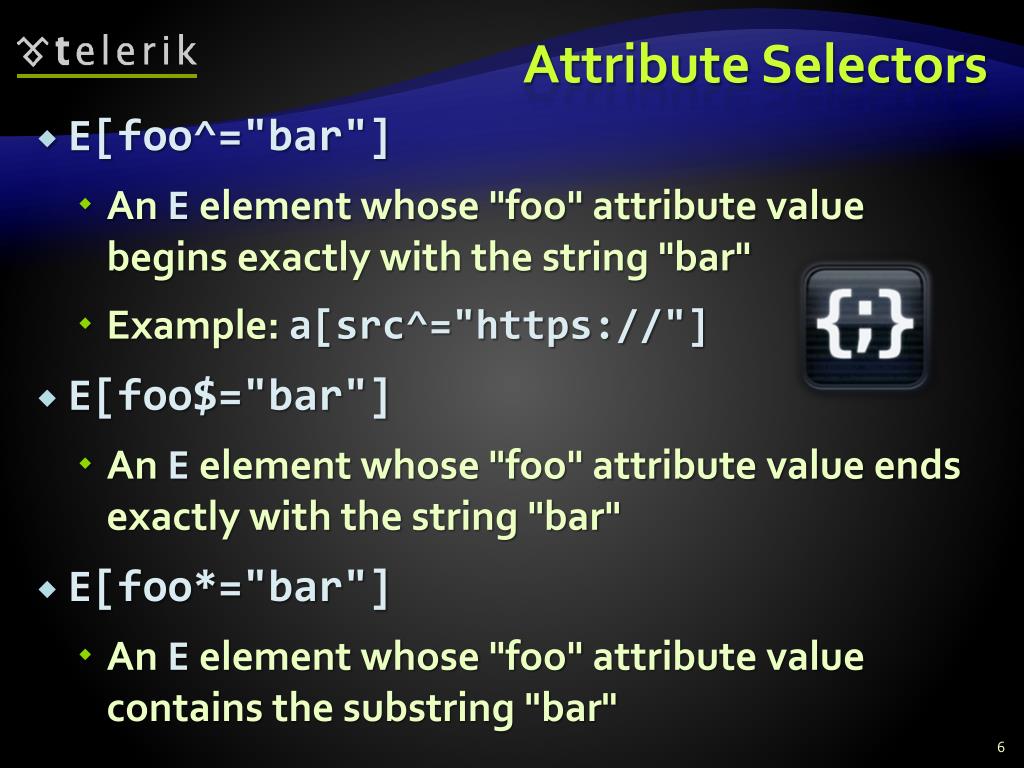 telerik

Attribute Selectors

E[foo^="bar"]

An E element whose "foo" attribute value begins exactly with the string "bar"

Example: a[src^="https://"]

{;}

E[foo$="bar"]

An E element whose "foo" attribute value ends exactly with the string "bar"

E[foo*="bar"]

An E element whose "foo" attribute value contains the substring "bar"

6